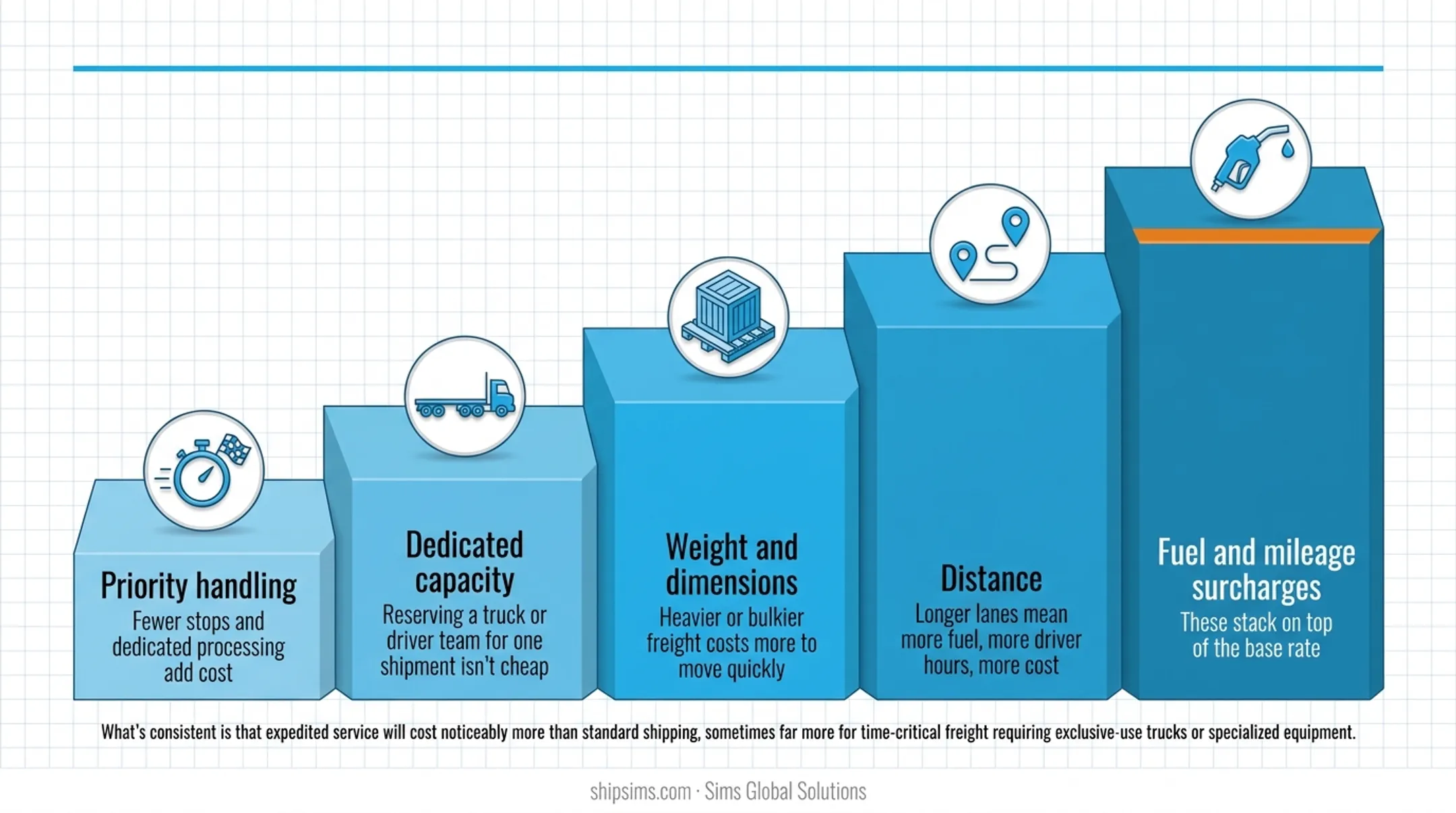 Priority handling
Fewer stops and dedicated processing add cost

Dedicated capacity
Reserving a truck or driver team for one shipment isn't cheap

Weight and dimensions
Heavier or bulkier freight costs more to move quickly

Distance
Longer lanes mean more fuel, more driver hours, more cost

Fuel and mileage surcharges
These stack on top of the base rate

What's consistent is that expedited service will cost noticeably more than standard shipping, sometimes far more for time-critical freight requiring exclusive-use trucks or specialized equipment.

shipsims.com · Sims Global Solutions